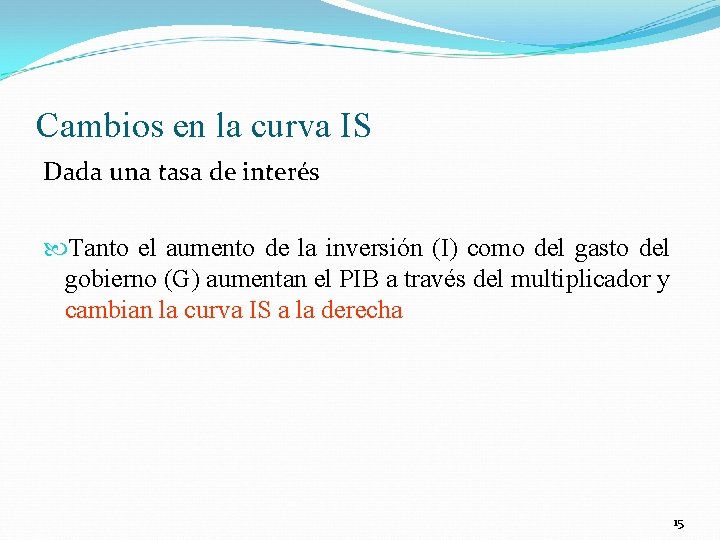 Cambios en la curva IS

Dada una tasa de interés

Tanto el aumento de la inversión (I) como del gasto del gobierno (G) aumentan el PIB a través del multiplicador y cambian la curva IS a la derecha

15